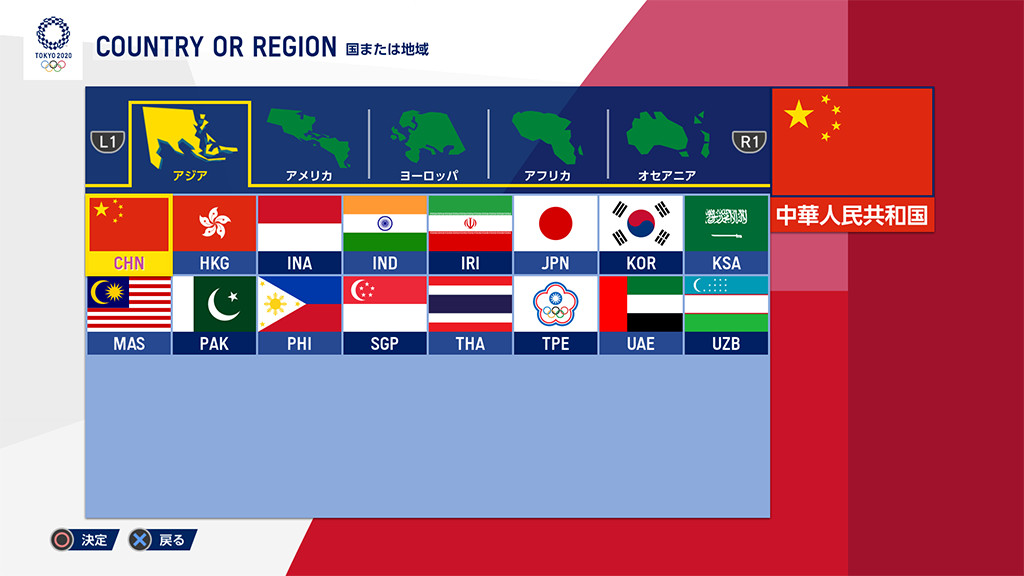 TOKYO 2020

COUNTRY OR REGION 国または地域

L1

アジア

アメリカ

ヨーロッパ

アフリカ

オセアニア

R1

中華人民共和国

CHN

HKG

INA

IND

IRI

JPN

KOR

KSA

MAS

PAK

PHI

SGP

THA

TPE

UAE

UZB

決定

戻る